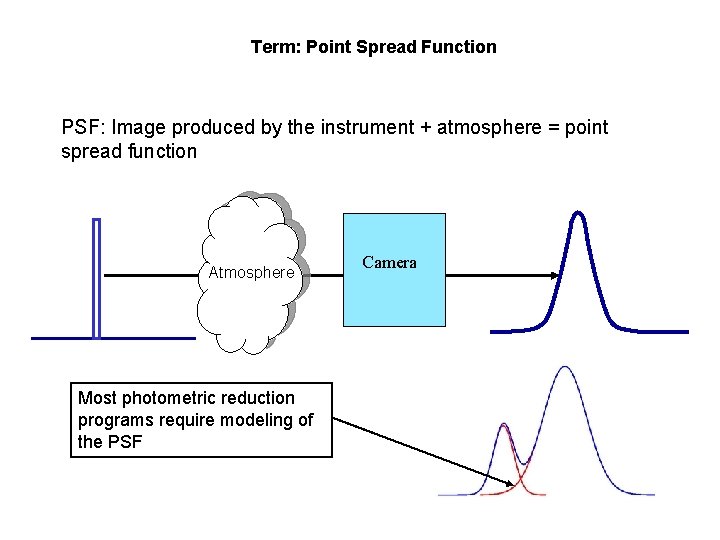 Term: Point Spread Function

PSF: Image produced by the instrument + atmosphere = point spread function

Atmosphere

Camera

Most photometric reduction programs require modeling of the PSF